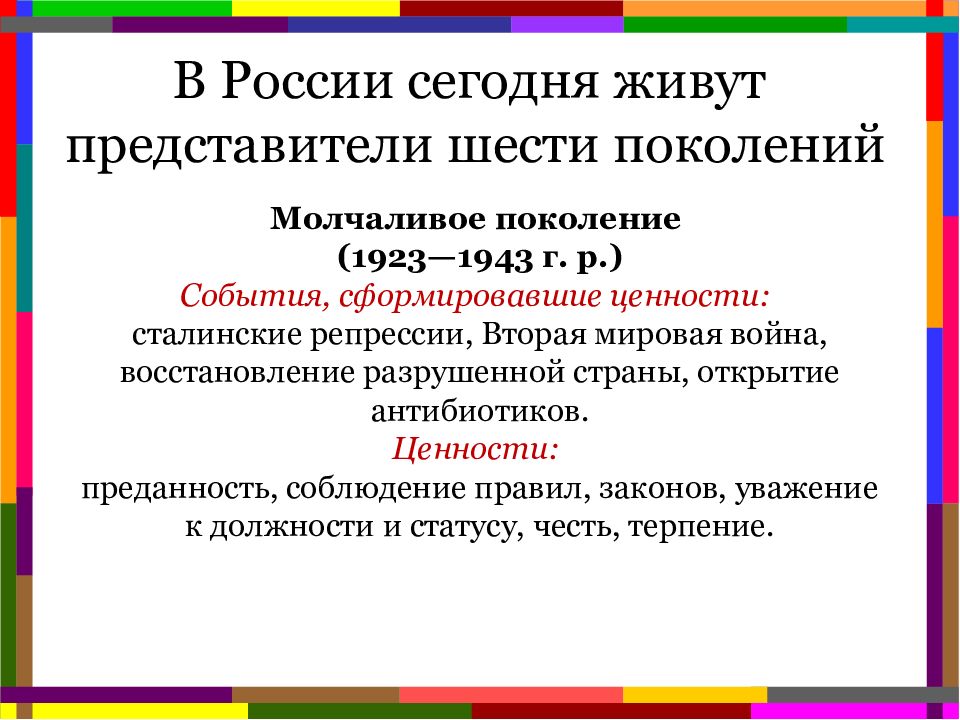 В России сегодня живут представители шести поколений

Молчаливое поколение
(1923—1943 г. р.)
События, сформировавшие ценности:
сталинские репрессии, Вторая мировая война, восстановление разрушенной страны, открытие антибиотиков.
Ценности:
преданность, соблюдение правил, законов, уважение к должности и статусу, честь, терпение.